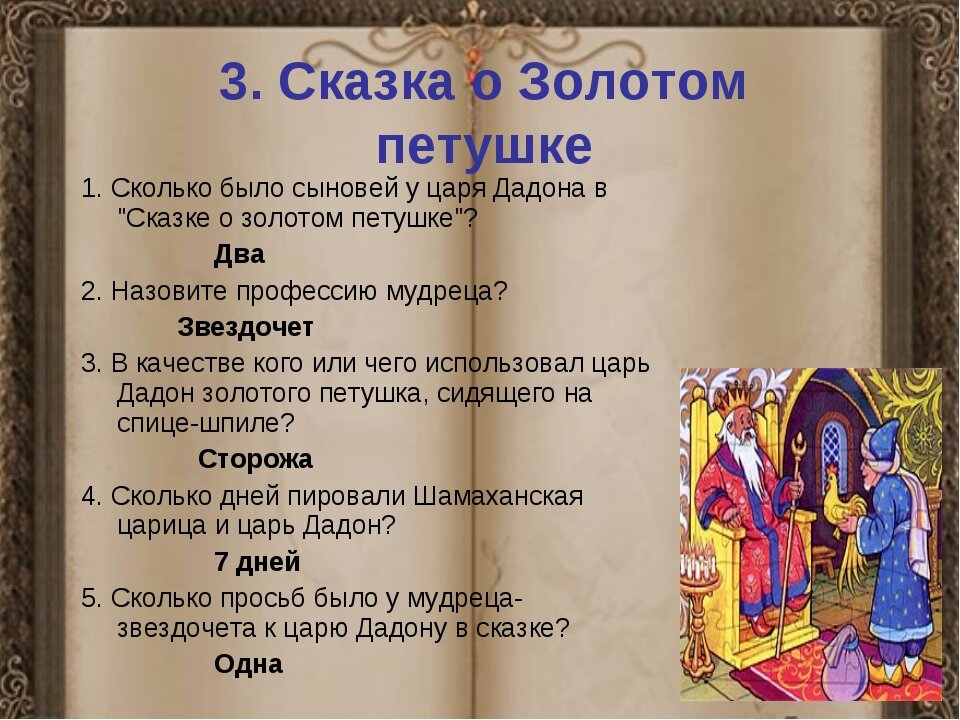 3. Сказка о Золотом петушке

1. Сколько было сыновей у царя Дадона в "Сказке о золотом петушке"?

Два

2. Назовите профессию мудреца?

Звездочет

3. В качестве кого или чего использовал царь Дадон золотого петушка, сидящего на спице-шпиле?

Сторожа

4. Сколько дней пировали Шамаханская царица и царь Дадон?

7 дней

5. Сколько просьб было у мудреца-звездочета к царю Дадону в сказке?

Одна